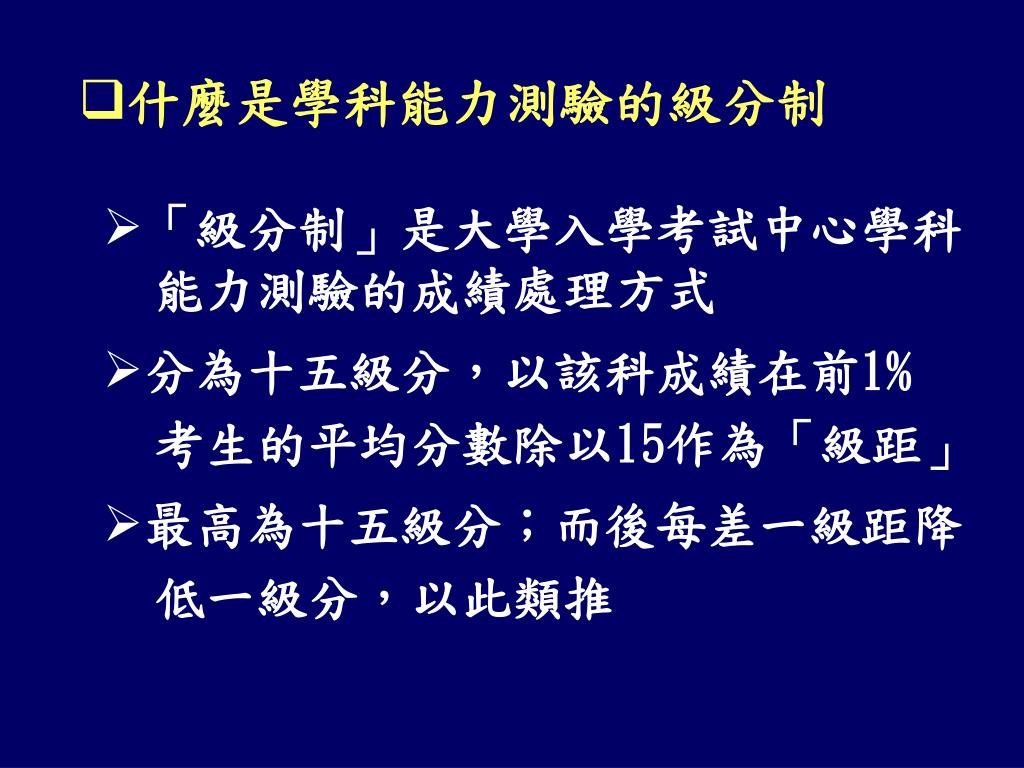 ❑什麼是學科能力測驗的級分制

➢「級分制」是大學入學考試中心學科能力測驗的成績處理方式

➢分為十五級分，以該科成績在前1%考生的平均分數除以15作為「級距」

➢最高為十五級分；而後每差一級距降低一級分，以此類推